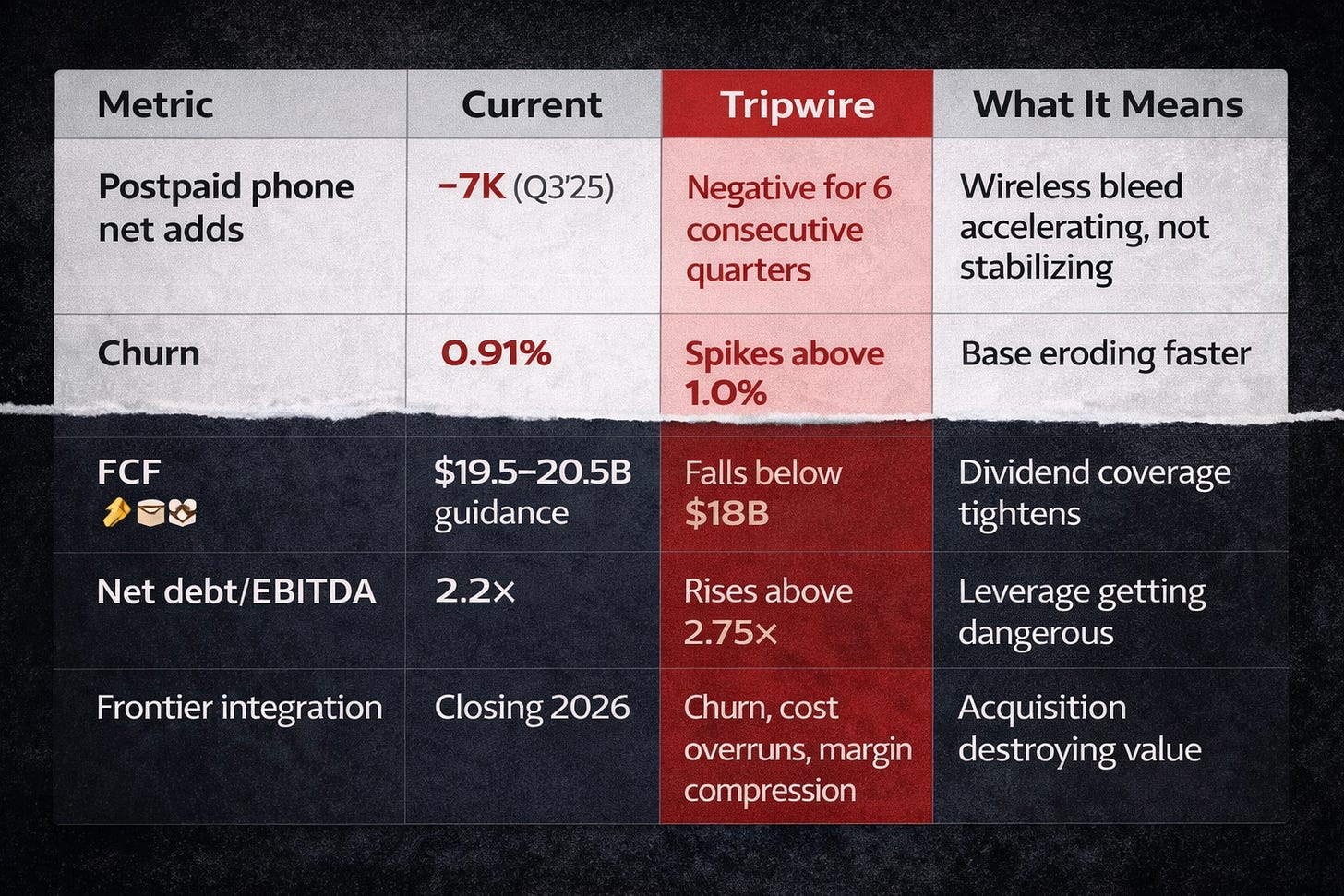 | Metric | Current | Tripwire | What It Means |
|---|---|---|---|
| Postpaid phone net adds | −7K (Q3'25) | Negative for 6 consecutive quarters | Wireless bleed accelerating, not stabilizing |
| Churn | 0.91% | Spikes above 1.0% | Base eroding faster |
| FCF | \$19.5–20.5B guidance | Falls below \$18B | Dividend coverage tightens |
| Net debt/EBITDA | 2.2× | Rises above 2.75× | Leverage getting dangerous |
| Frontier integration | Closing 2026 | Churn, cost overruns, margin compression | Acquisition destroying value |